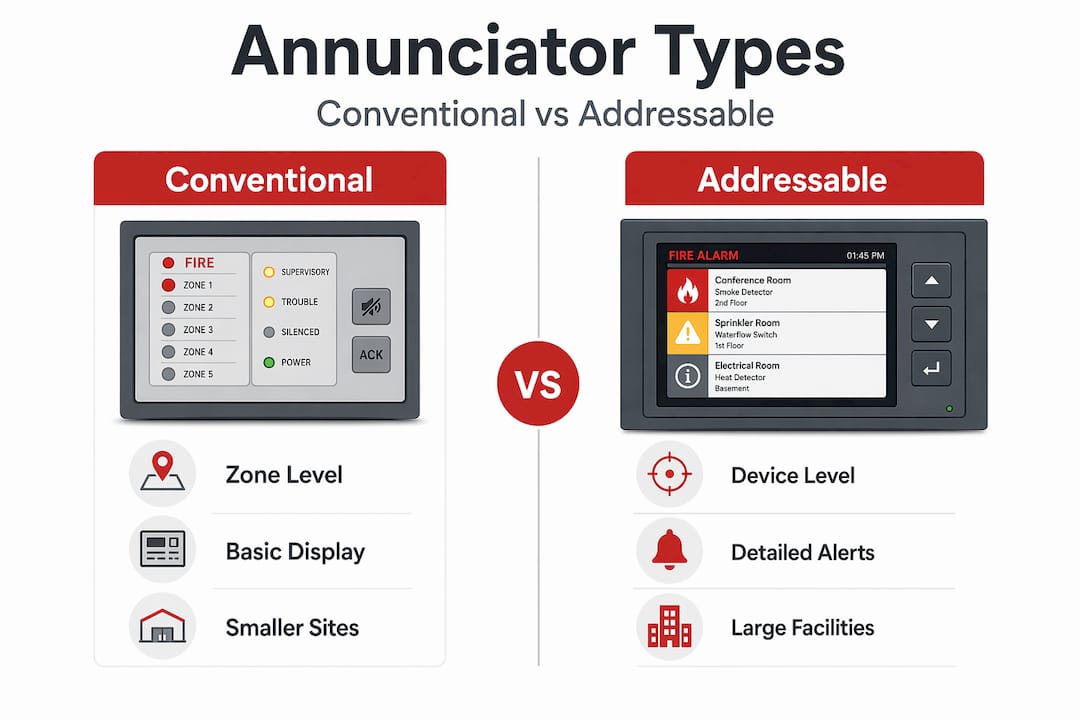 Annunciator Types

Conventional vs Addressable

Conventional

FIRE
ZONE 1
ZONE 2
ZONE 3
ZONE 4
ZONE 5

SUPERVISORY
TROUBLE
SILENCED
POWER

ACK

Zone Level

Basic Display

Smaller Sites

VS

Addressable

FIRE ALARM 01:45 PM

Conference Room
Smoke Detector
2nd Floor

Sprinkler Room
Waterflow Switch
1st Floor

Electrical Room
Heat Detector
Basement

Device Level

Detailed Alerts

Large Facilities